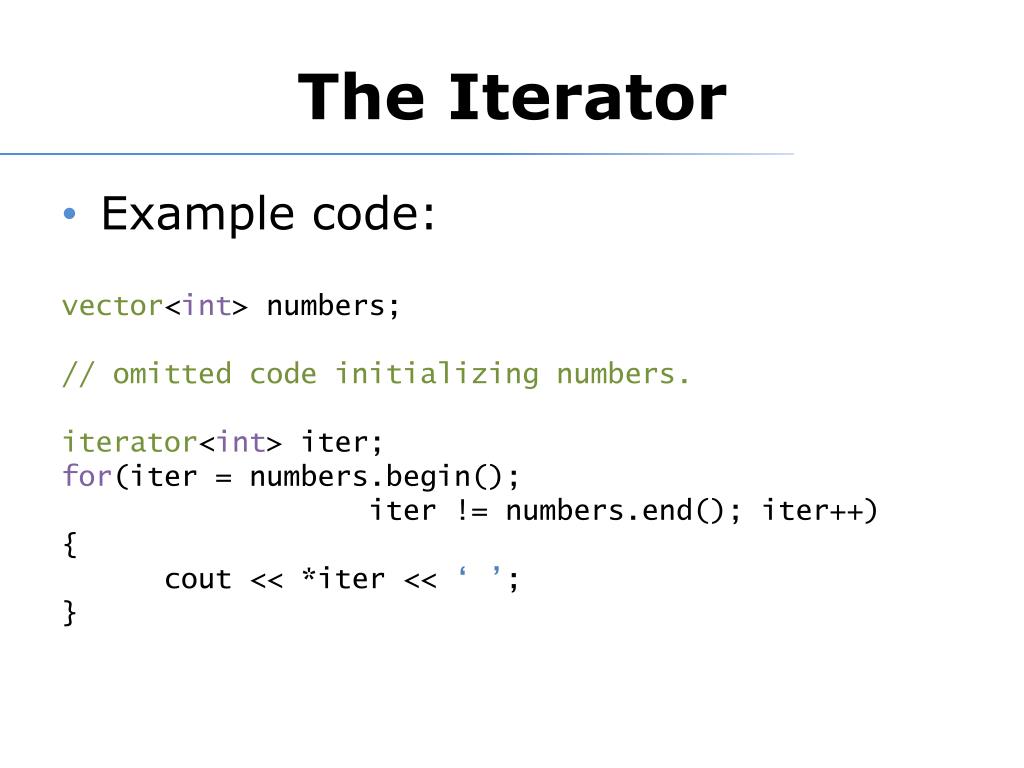 The Iterator

• Example code:

vector<int> numbers;

// omitted code initializing numbers.

iterator<int> iter;
for(iter = numbers.begin();
iter != numbers.end(); iter++)
{
cout << *iter << ‘ ’;
}